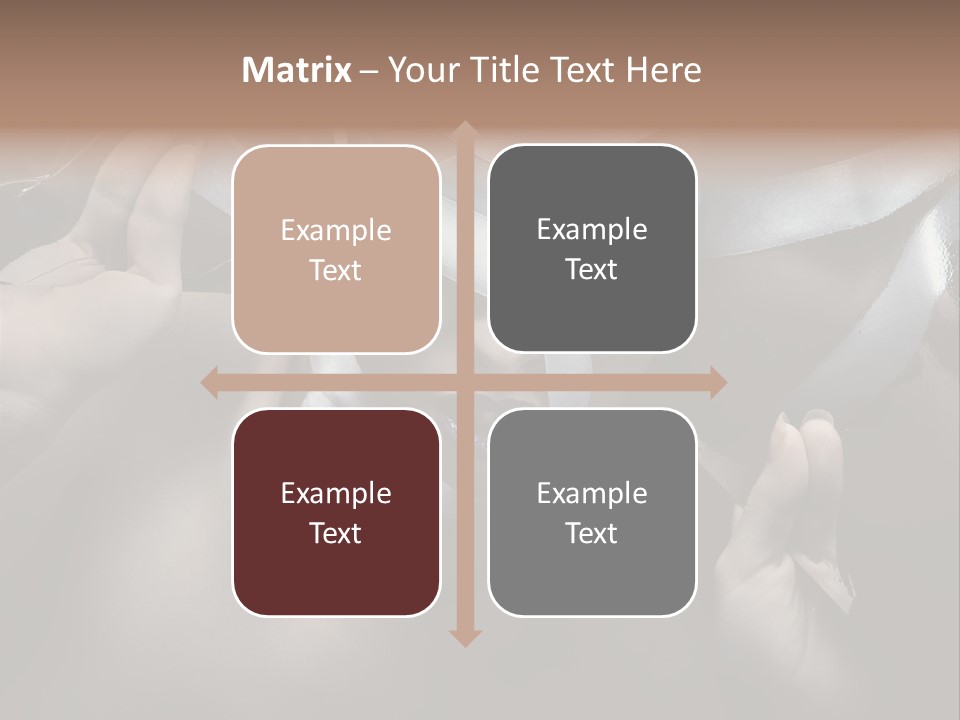 Matrix – Your Title Text Here

Example Text

Example Text

Example Text

Example Text